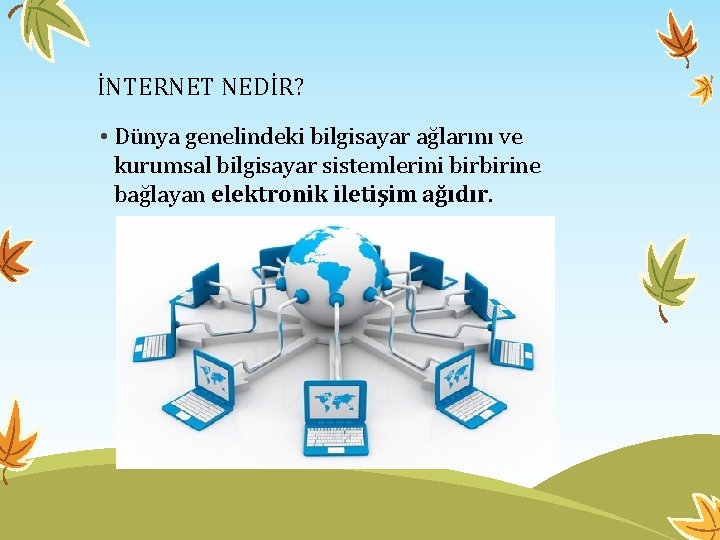 İNTERNET NEDİR?

• Dünya genelindeki bilgisayar ağlarını ve kurumsal bilgisayar sistemlerini birbirine bağlayan elektronik iletişim ağıdır.